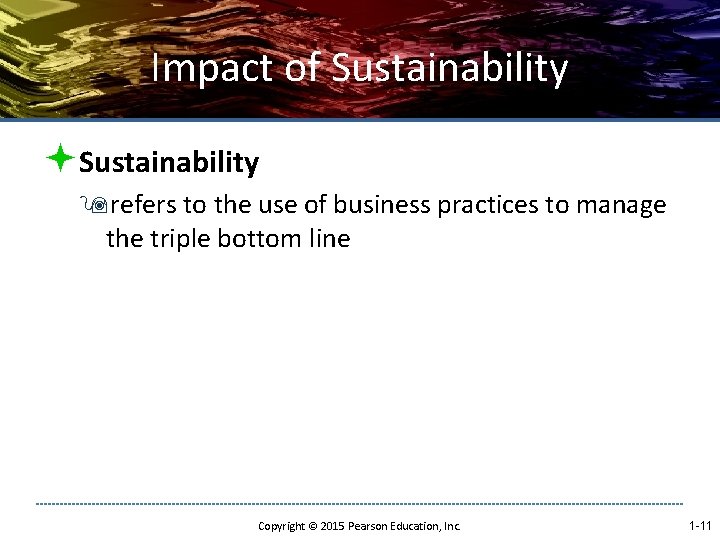 Impact of Sustainability

Sustainability

refers to the use of business practices to manage the triple bottom line

Copyright © 2015 Pearson Education, Inc.

1-11